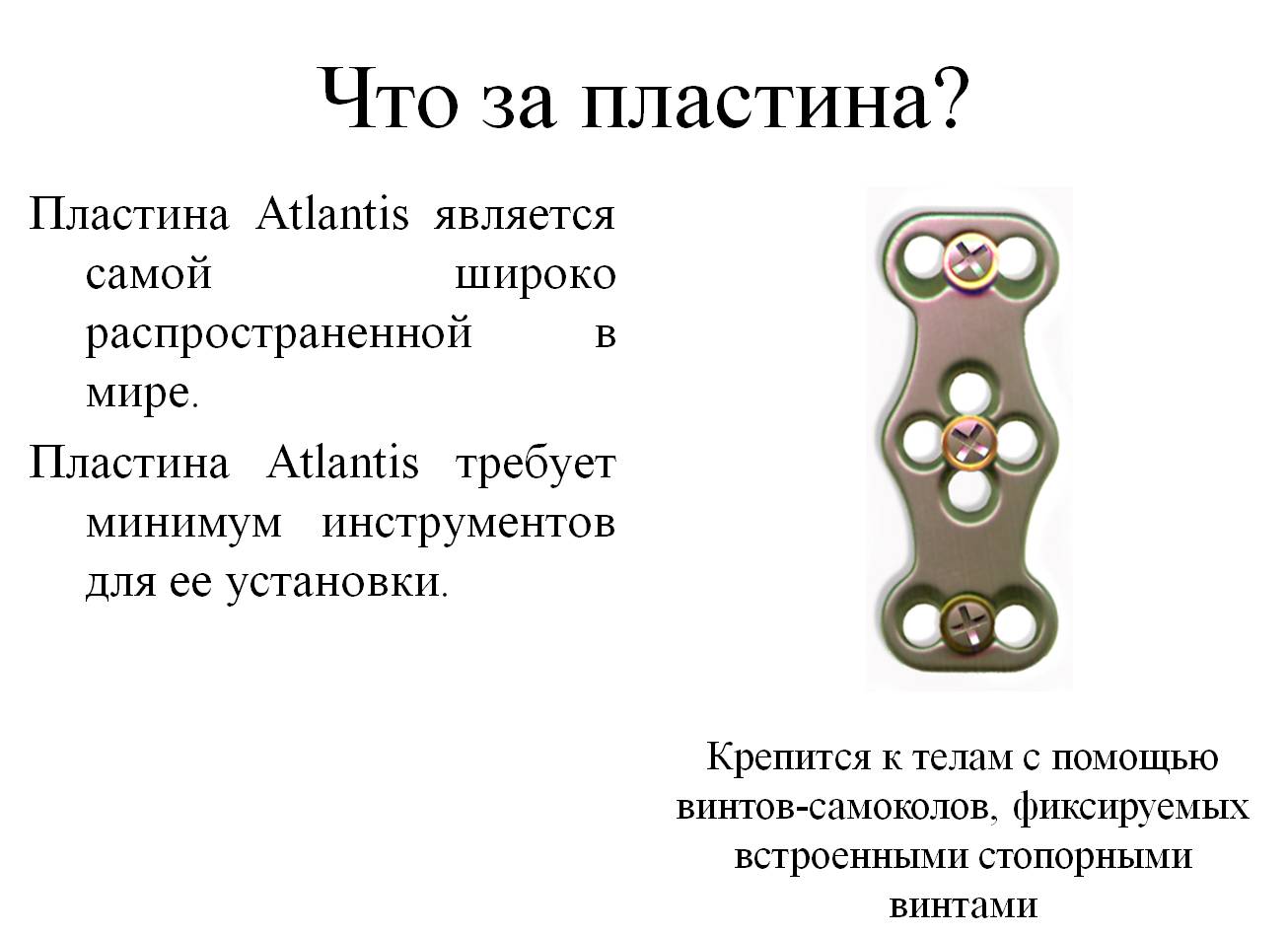 Что за пластина?

Пластина Atlantis является самой широко распространенной в мире.

Пластина Atlantis требует минимум инструментов для ее установки.

Крепится к телам с помощью винтов-самоколов, фиксируемых встроенными стопорными винтами